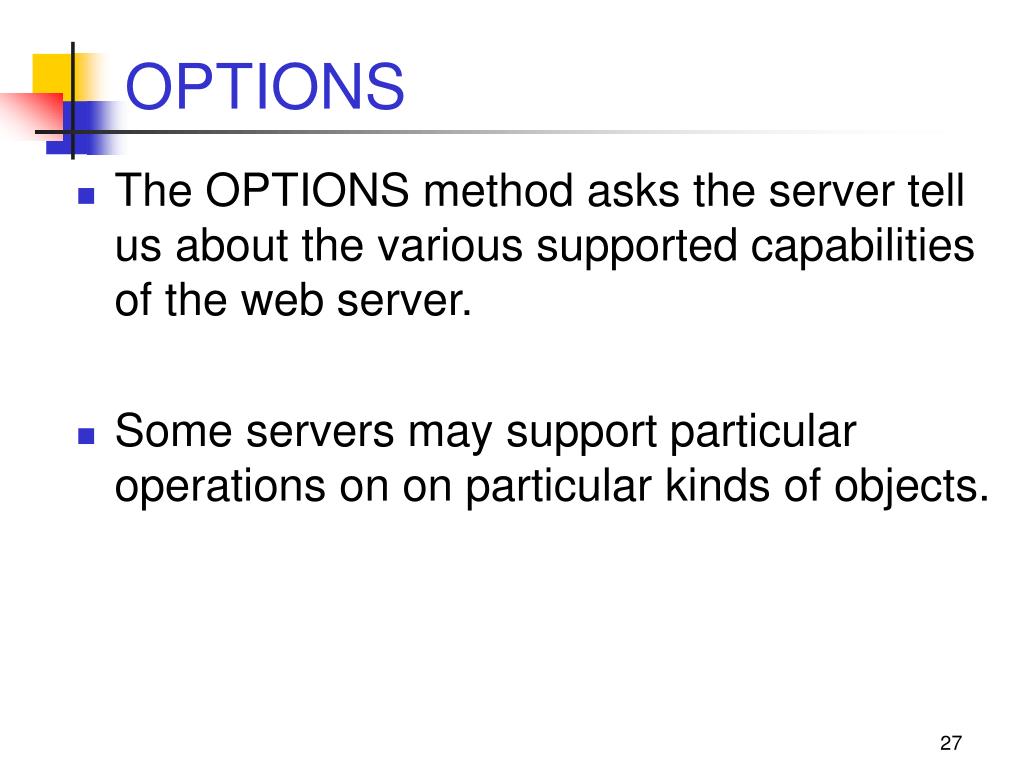 OPTIONS

- The OPTIONS method asks the server tell us about the various supported capabilities of the web server.

- Some servers may support particular operations on on particular kinds of objects.

27